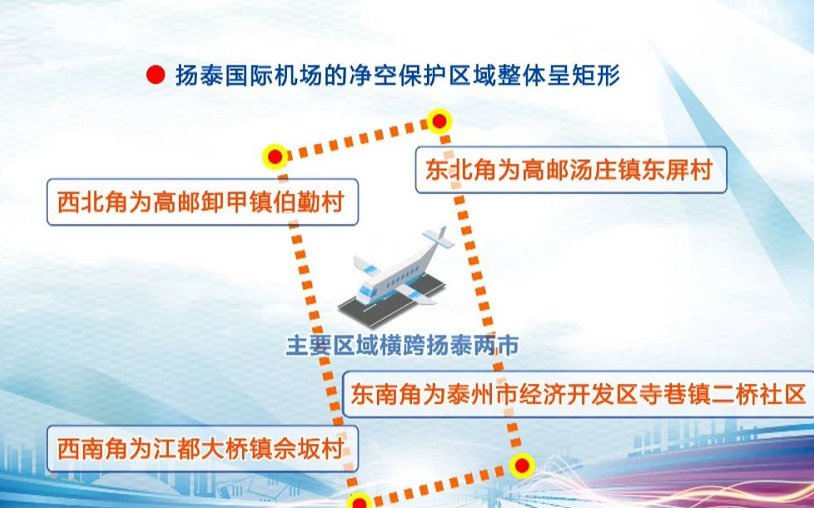 扬泰国际机场的净空保护区域整体呈矩形

东北角为高邮汤庄镇东屏村

西北角为高邮卸甲镇伯勤村

主要区域横跨扬泰两市

东南角为泰州市经济开发区寺巷镇二桥社区

西南角为江都大桥镇佘坂村